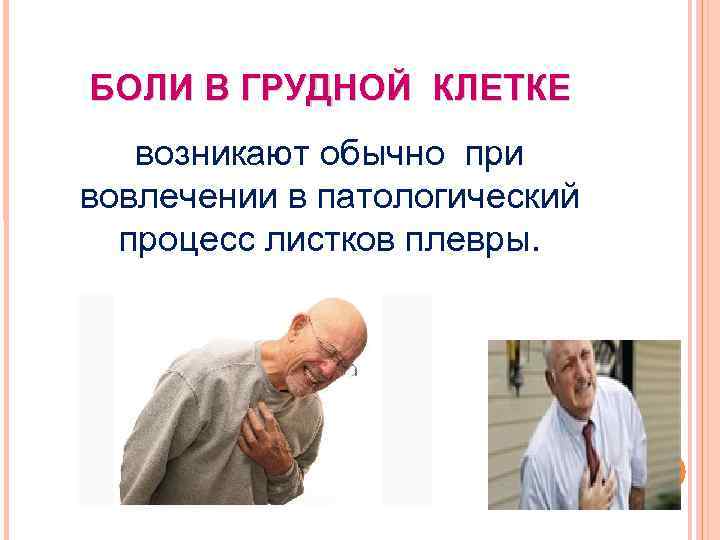 БОЛИ В ГРУДНОЙ КЛЕТКЕ

возникают обычно при вовлечении в патологический процесс листков плевры.